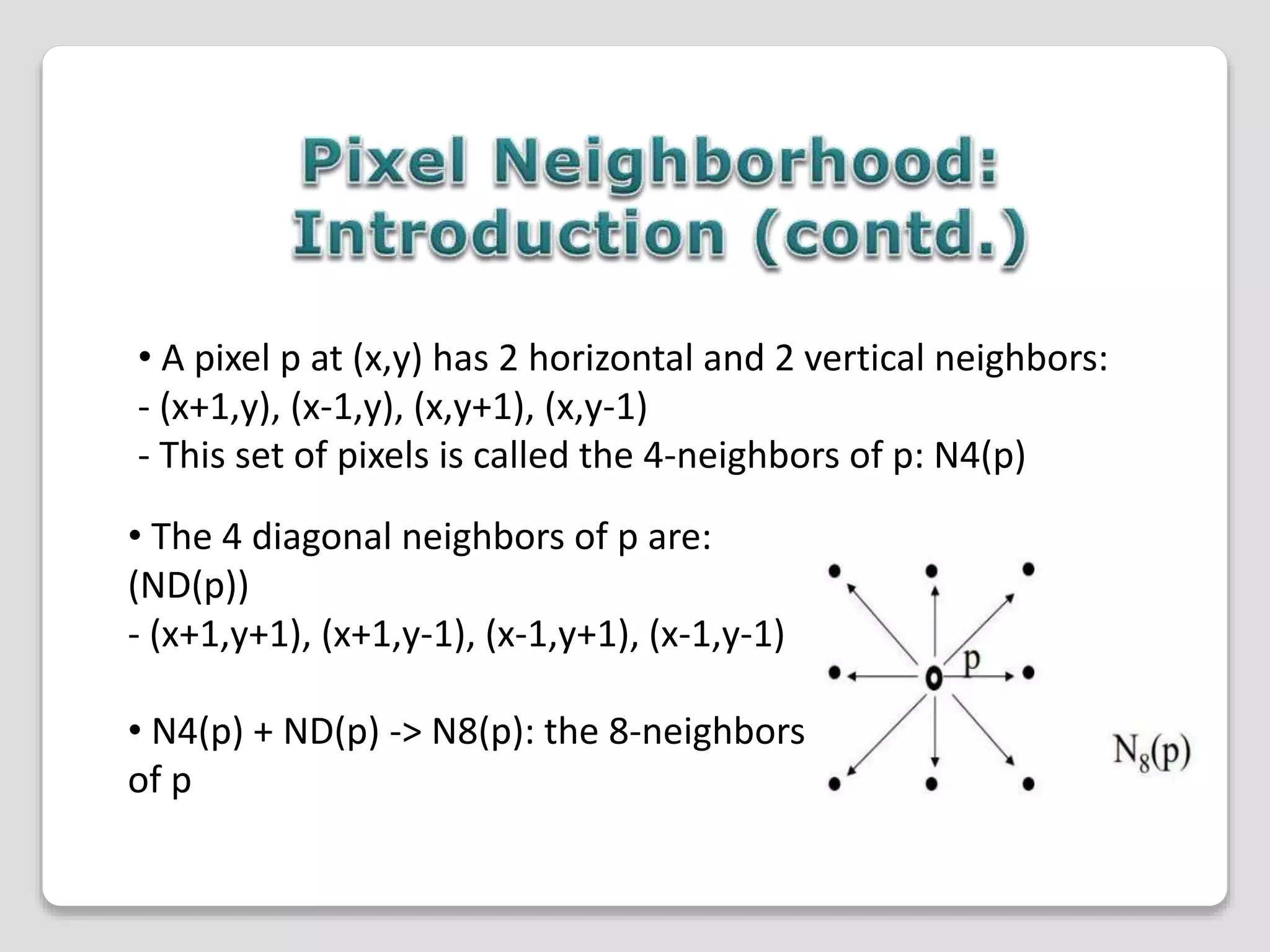 Pixel Neighborhood: Introduction (contd.)

• A pixel p at (x,y) has 2 horizontal and 2 vertical neighbors:
- (x+1,y), (x-1,y), (x,y+1), (x,y-1)
- This set of pixels is called the 4-neighbors of p: N4(p)

• The 4 diagonal neighbors of p are: (ND(p))
- (x+1,y+1), (x+1,y-1), (x-1,y+1), (x-1,y-1)

• N4(p) + ND(p) -> N8(p): the 8-neighbors of p

p

$N_8(p)$